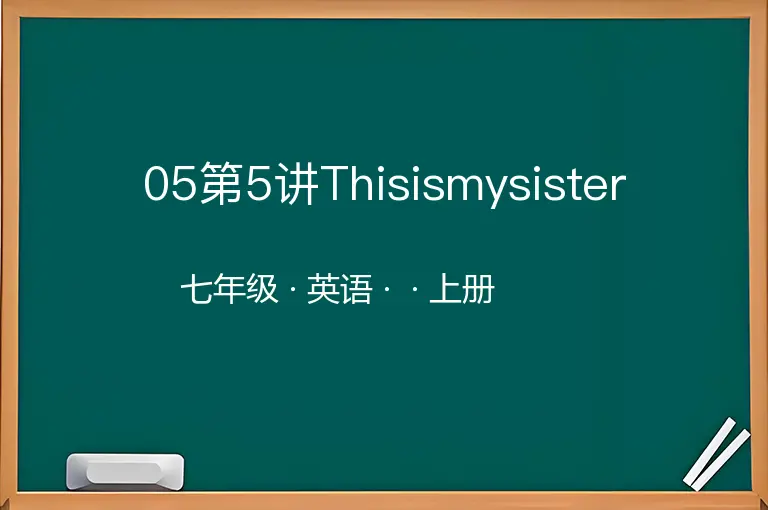 05第5讲Thisismysister

七年级 · 英语 · · 上册